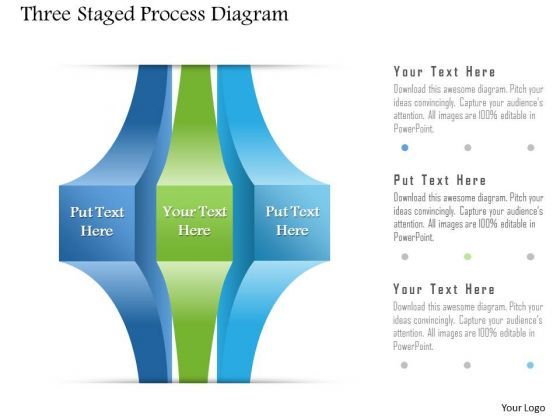 Three Staged Process Diagram

Put Text Here

Your Text Here

Put Text Here

Your Text Here

Download this awesome diagram. Pitch your ideas convincingly. Capture your audience's attention. All images are 100% editable in PowerPoint.

Put Text Here

Download this awesome diagram. Pitch your ideas convincingly. Capture your audience's attention. All images are 100% editable in PowerPoint.

Your Text Here

Download this awesome diagram. Pitch your ideas convincingly. Capture your audience's attention. All images are 100% editable in PowerPoint.

Your Logo